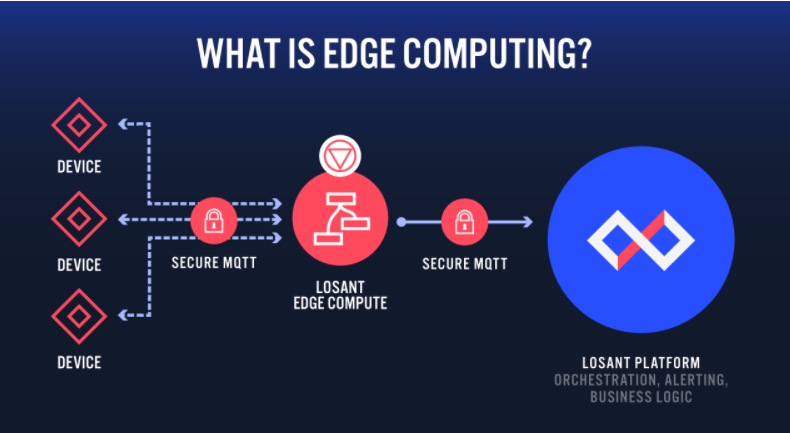 WHAT IS EDGE COMPUTING?

DEVICE

DEVICE

DEVICE

SECURE MQTT

LOSANT
EDGE COMPUTE

SECURE MQTT

LOSANT PLATFORM
ORCHESTRATION, ALERTING,
BUSINESS LOGIC